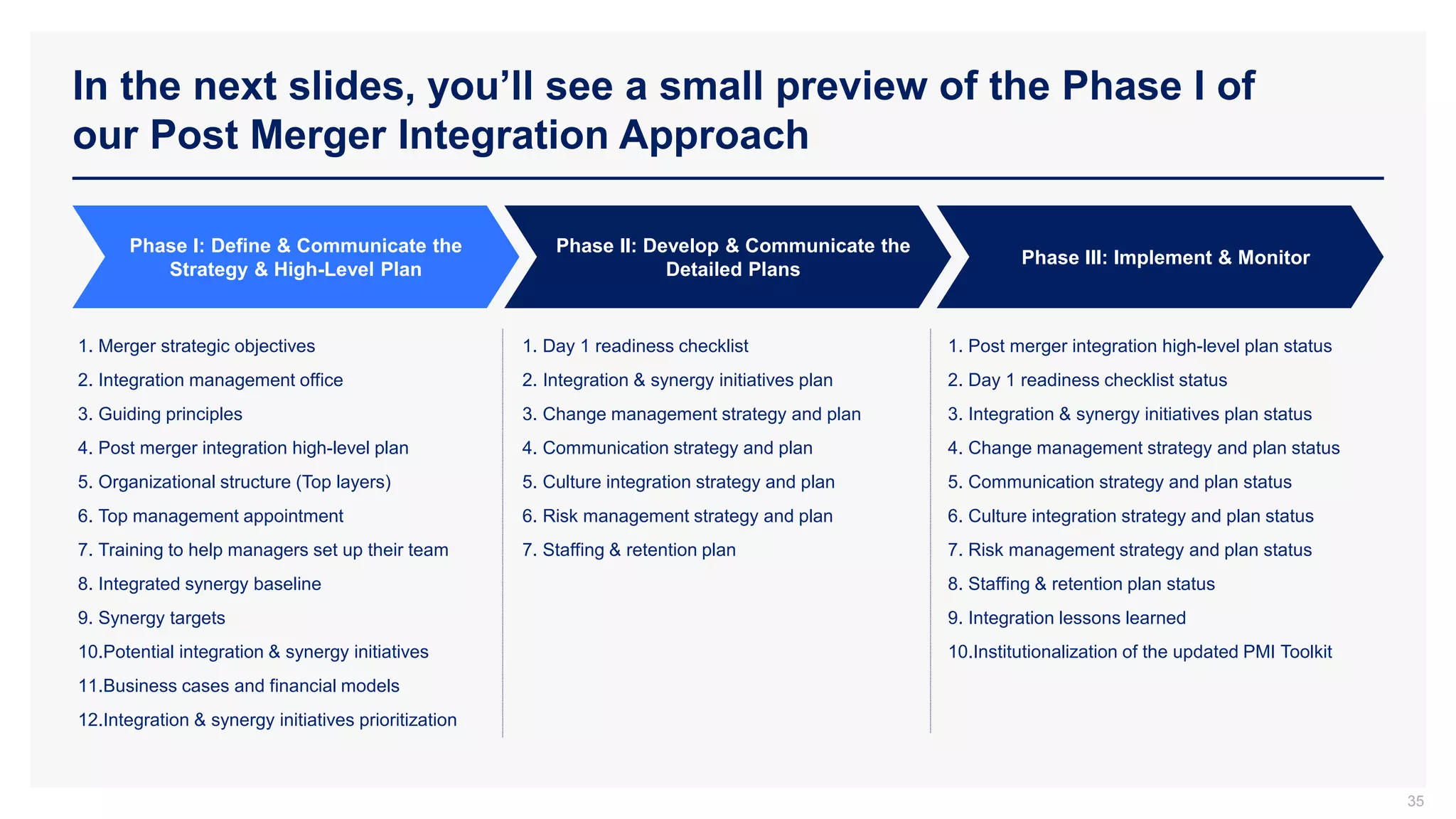 In the next slides, you'll see a small preview of the Phase I of our Post Merger Integration Approach

Phase I: Define & Communicate the Strategy & High-Level Plan

1. Merger strategic objectives
2. Integration management office
3. Guiding principles
4. Post merger integration high-level plan
5. Organizational structure (Top layers)
6. Top management appointment
7. Training to help managers set up their team
8. Integrated synergy baseline
9. Synergy targets
10.Potential integration & synergy initiatives
11.Business cases and financial models
12.Integration & synergy initiatives prioritization

Phase II: Develop & Communicate the Detailed Plans

1. Day 1 readiness checklist
2. Integration & synergy initiatives plan
3. Change management strategy and plan
4. Communication strategy and plan
5. Culture integration strategy and plan
6. Risk management strategy and plan
7. Staffing & retention plan

Phase III: Implement & Monitor

1. Post merger integration high-level plan status
2. Day 1 readiness checklist status
3. Integration & synergy initiatives plan status
4. Change management strategy and plan status
5. Communication strategy and plan status
6. Culture integration strategy and plan status
7. Risk management strategy and plan status
8. Staffing & retention plan status
9. Integration lessons learned
10.Institutionalization of the updated PMI Toolkit

35